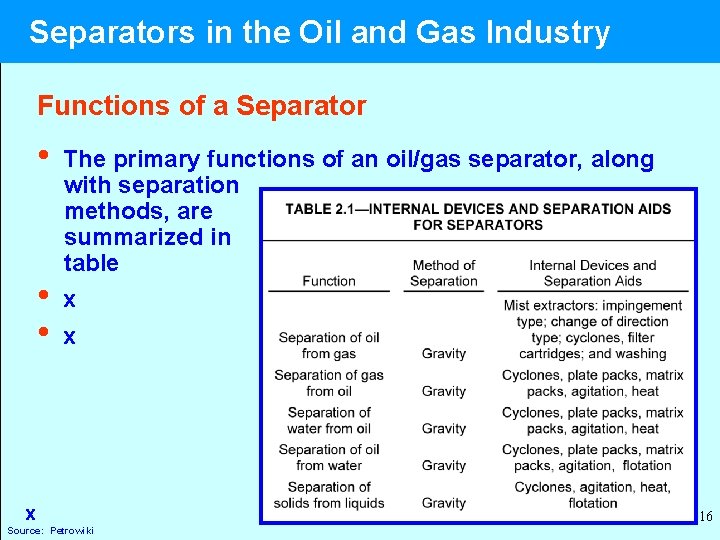 Separators in the Oil and Gas Industry

Functions of a Separator

• The primary functions of an oil/gas separator, along with separation methods, are summarized in table

• x

• x

TABLE 2.1—INTERNAL DEVICES AND SEPARATION AIDS FOR SEPARATORS

| Function | Method of Separation | Internal Devices and Separation Aids |
|---|---|---|
| Separation of oil from gas | Gravity | Mist extractors: impingement type; change of direction type; cyclones, filter cartridges; and washing |
| Separation of gas from oil | Gravity | Cyclones, plate packs, matrix packs, agitation, heat |
| Separation of water from oil | Gravity | Cyclones, plate packs, matrix packs, agitation, heat |
| Separation of oil from water | Gravity | Cyclones, plate packs, matrix packs, agitation, flotation |
| Separation of solids from liquids | Gravity | Cyclones, agitation, heat, flotation |

x

Source: Petrowiki

16